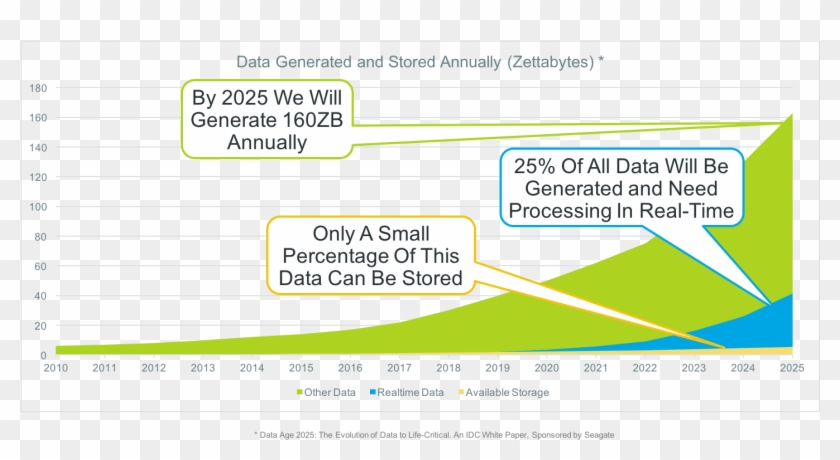 Data Generated and Stored Annually (Zettabytes) *

180
160
140
120
100
80
60
40
20
0

By 2025 We Will Generate 160ZB Annually

25% Of All Data Will Be Generated and Need Processing In Real-Time

Only A Small Percentage Of This Data Can Be Stored

2010 2011 2012 2013 2014 2015 2016 2017 2018 2019 2020 2021 2022 2023 2024 2025

Other Data Realtime Data Available Storage

* Data Age 2025: The Evolution of Data to Life-Critical. An IDC White Paper, Sponsored by Seagate